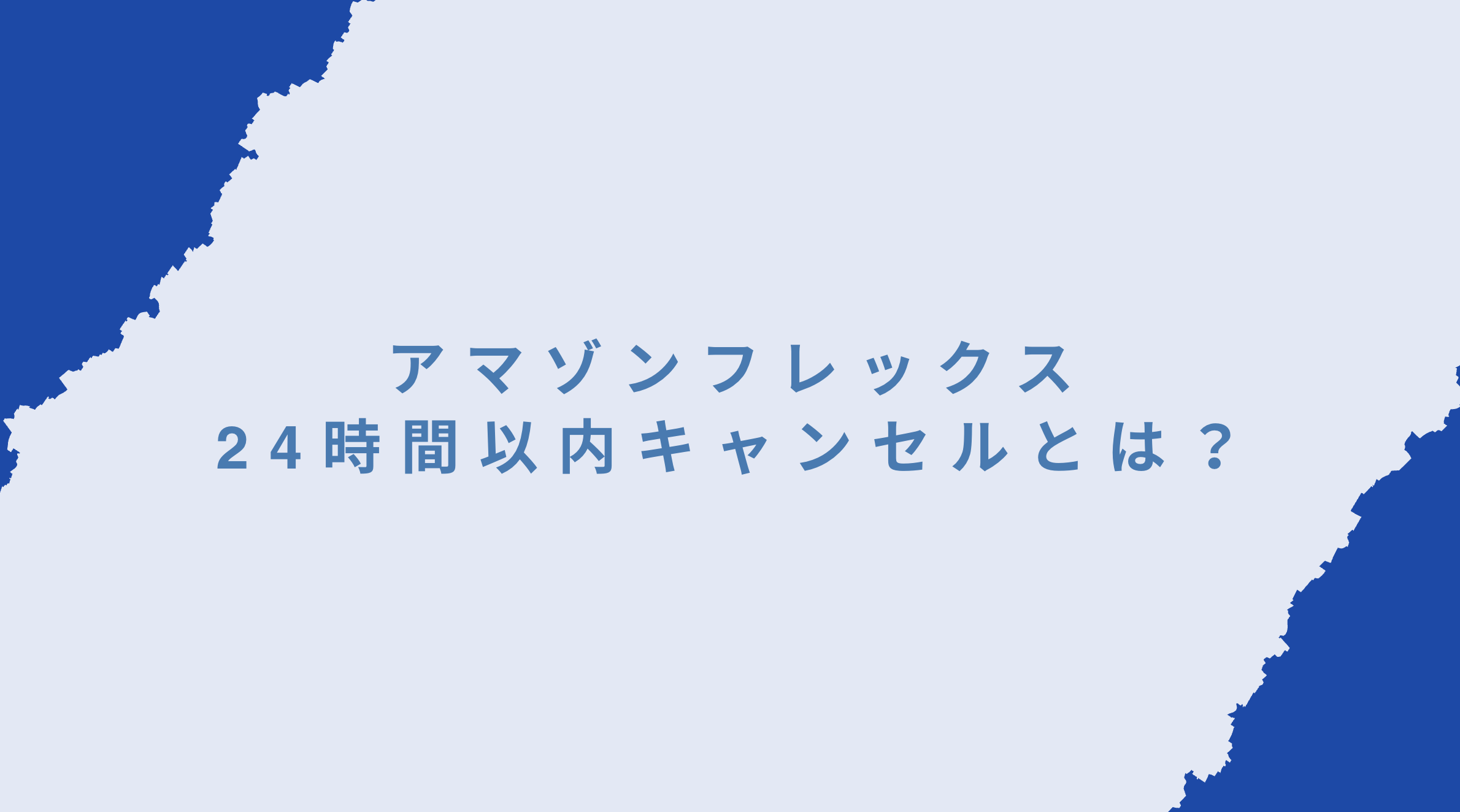 アマゾンフレックス
24時間以内キャンセルとは？